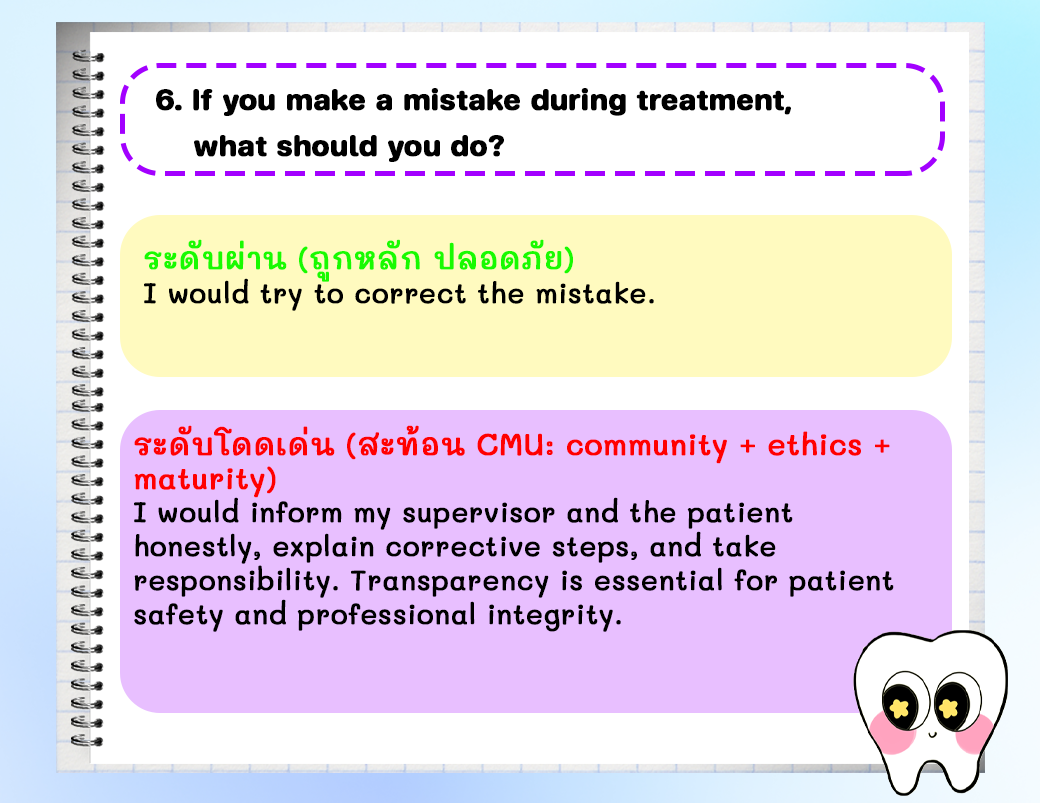 6. If you make a mistake during treatment, what should you do?

ระดับผ่าน (ถูกหลัก ปลอดภัย)
I would try to correct the mistake.

ระดับโดดเด่น (สะท้อน CMU: community + ethics + maturity)
I would inform my supervisor and the patient honestly, explain corrective steps, and take responsibility. Transparency is essential for patient safety and professional integrity.